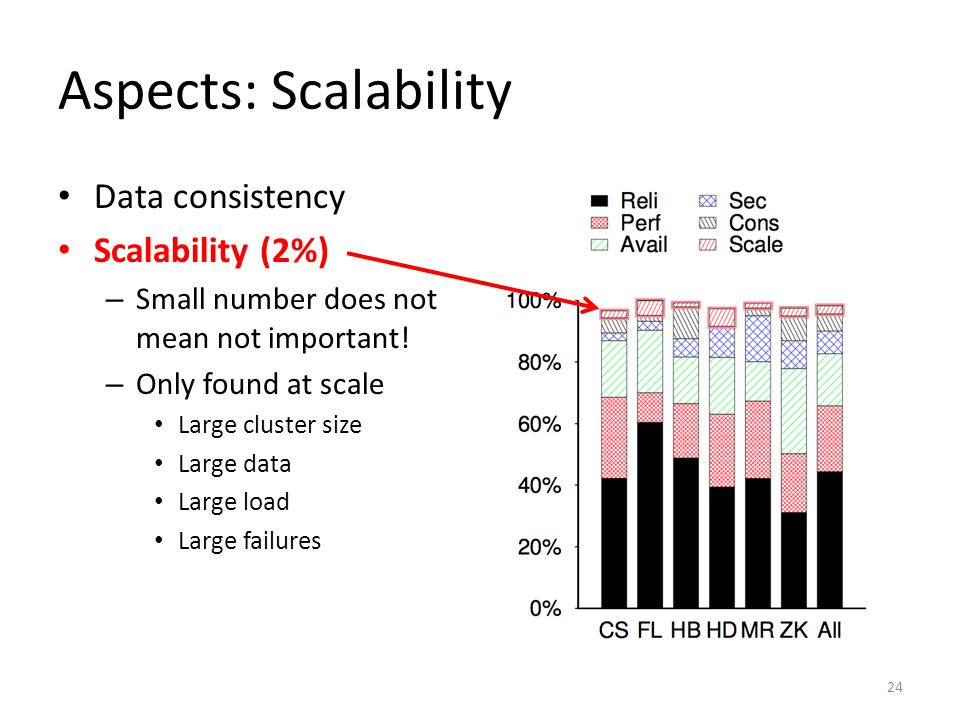 Aspects: Scalability

• Data consistency
• Scalability (2%)
– Small number does not mean not important!
– Only found at scale
• Large cluster size
• Large data
• Large load
• Large failures

Reli
Perf
Avail
Sec
Cons
Scale

100%
80%
60%
40%
20%
0%

CS FL HB HD MR ZK All

24